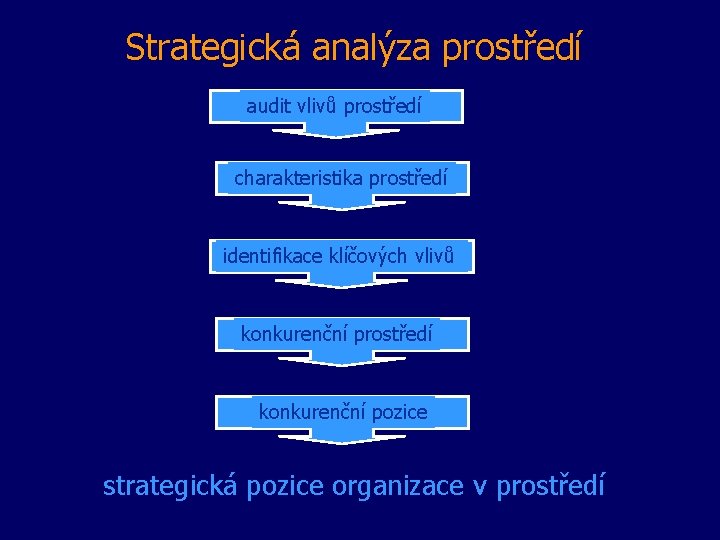 Strategická analýza prostředí

audit vlivů prostředí

charakteristika prostředí

identifikace klíčových vlivů

konkurenční prostředí

konkurenční pozice

strategická pozice organizace v prostředí